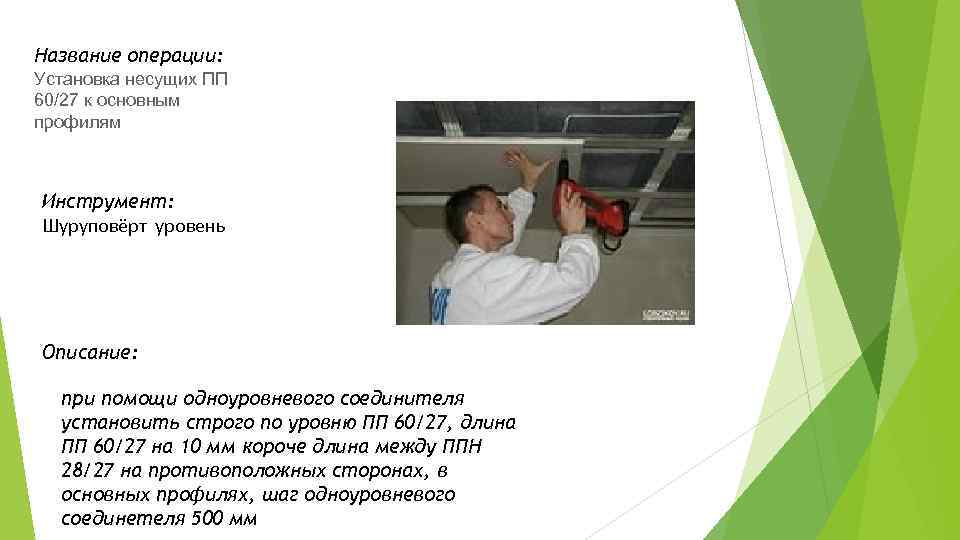 Название операции:
Установка несущих ПП 60/27 к основным профилям

Инструмент:
Шуруповёрт уровень

Описание:

при помощи одноуровневого соединителя установить строго по уровню ПП 60/27, длина ПП 60/27 на 10 мм короче длина между ППН 28/27 на противоположных сторонах, в основных профилях, шаг одноуровневого соединетеля 500 мм